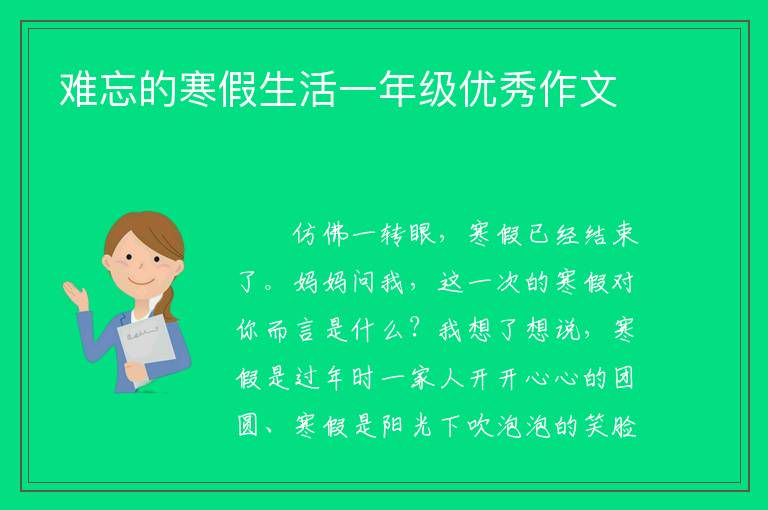 难忘的寒假生活一年级优秀作文

仿佛一转眼，寒假已经结束了。妈妈问我，这一次的寒假对你而言是什么？我想了想说，寒假是过年时一家人开开心心的团圆、寒假是阳光下吹泡泡的笑脸